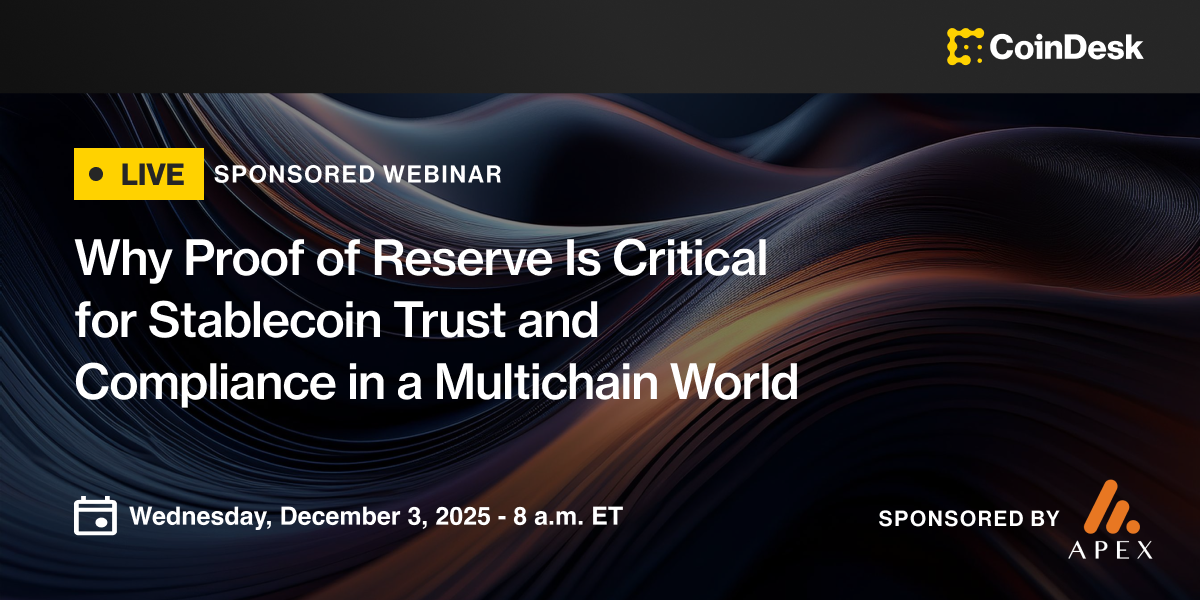 CoinDesk

LIVE SPONSORED WEBINAR

Why Proof of Reserve Is Critical for Stablecoin Trust and Compliance in a Multichain World

Wednesday, December 3, 2025 - 8 a.m. ET

SPONSORED BY APEX